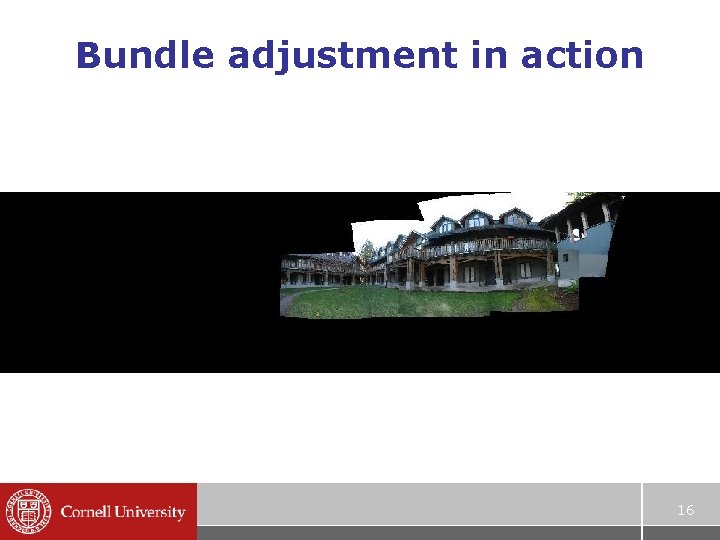 Bundle adjustment in action

Cornell University

16